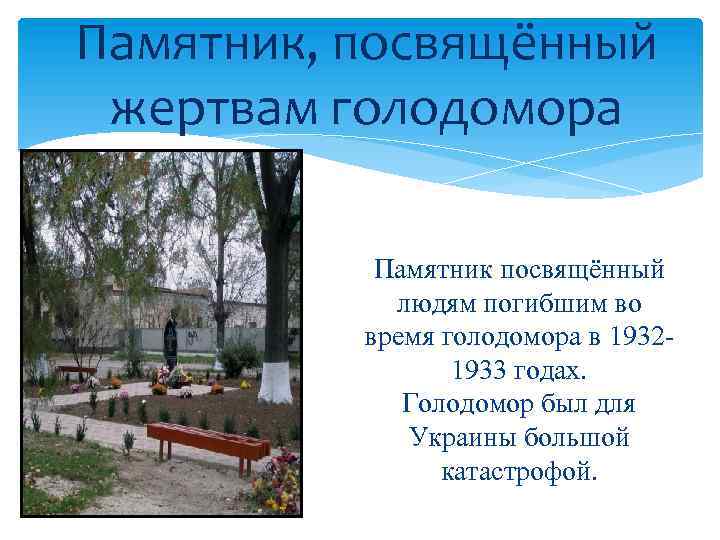 Памятник, посвящённый жертвам голодомора

Памятник посвящённый людям погибшим во время голодомора в 1932-1933 годах.
Голодомор был для Украины большой катастрофой.